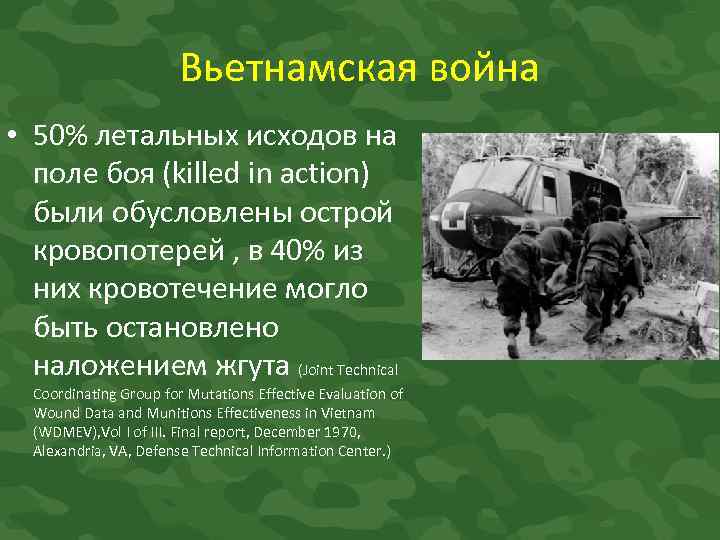 Вьетнамская война

• 50% летальных исходов на поле боя (killed in action) были обусловлены острой кровопотерей , в 40% из них кровотечение могло быть остановлено наложением жгута (Joint Technical Coordinating Group for Mutations Effective Evaluation of Wound Data and Munitions Effectiveness in Vietnam (WDMEV),Vol I of III. Final report, December 1970, Alexandria, VA, Defense Technical Information Center.)